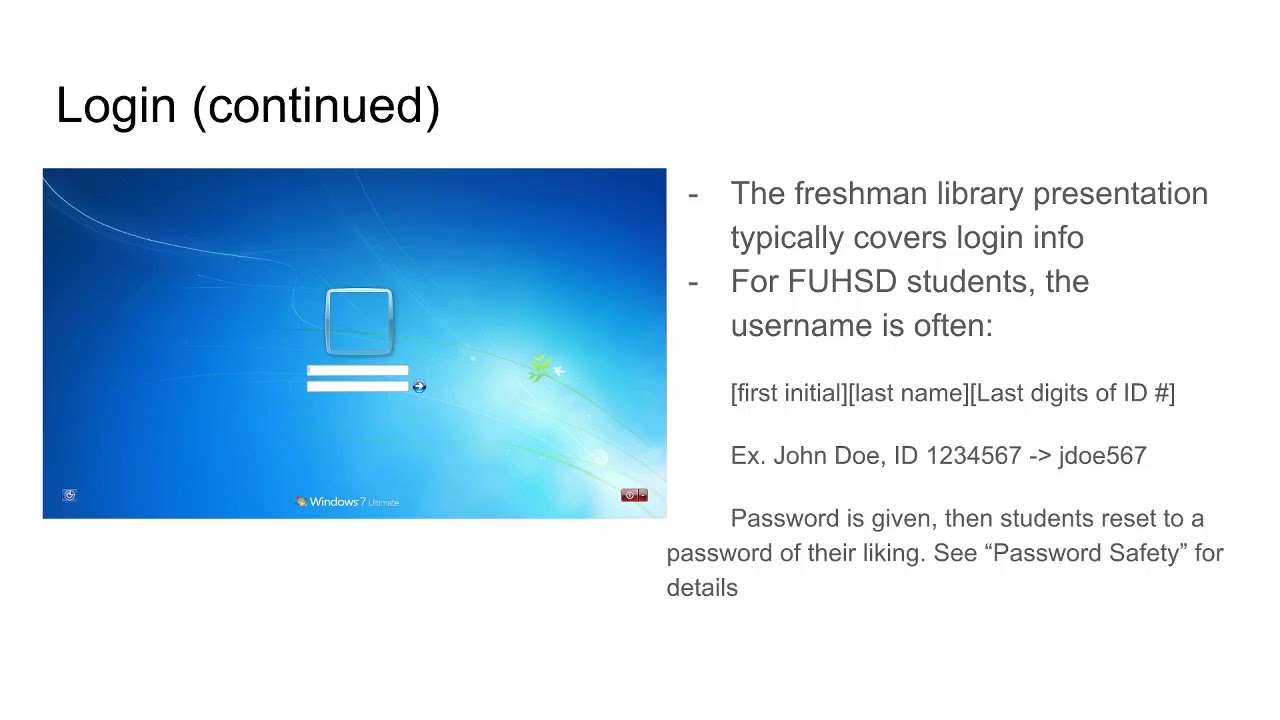 Login (continued)

Windows 7 Ultimate

- The freshman library presentation typically covers login info
- For FUHSD students, the username is often:

[first initial][last name][Last digits of ID #]

Ex. John Doe, ID 1234567 -> jdoe567

Password is given, then students reset to a password of their liking. See “Password Safety” for details